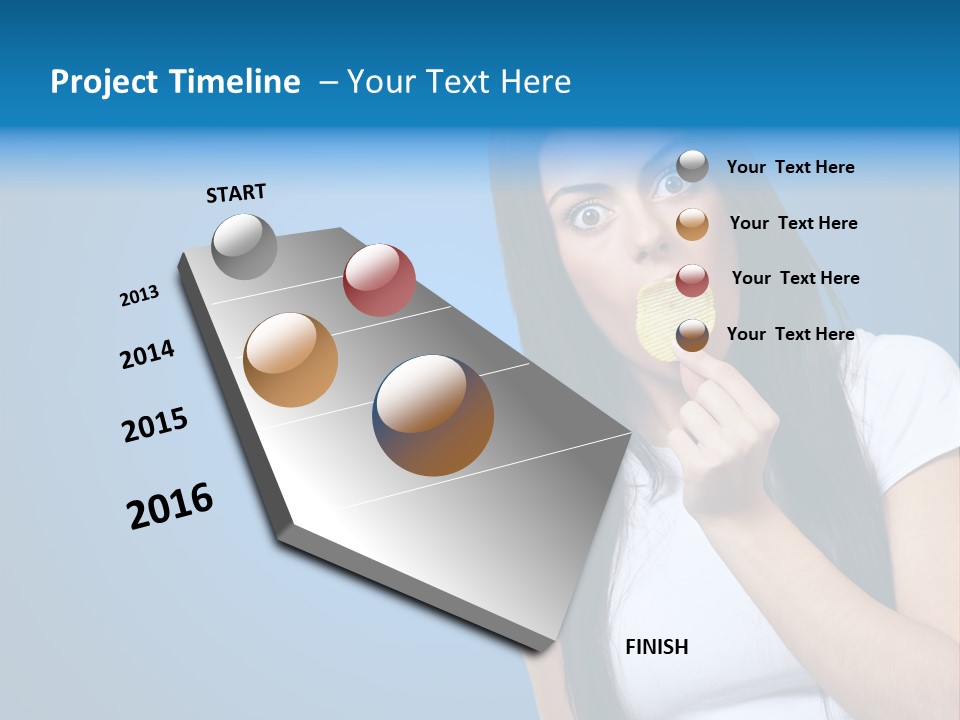 Project Timeline – Your Text Here

START

2013

2014

2015

2016

Your Text Here

Your Text Here

Your Text Here

Your Text Here

FINISH